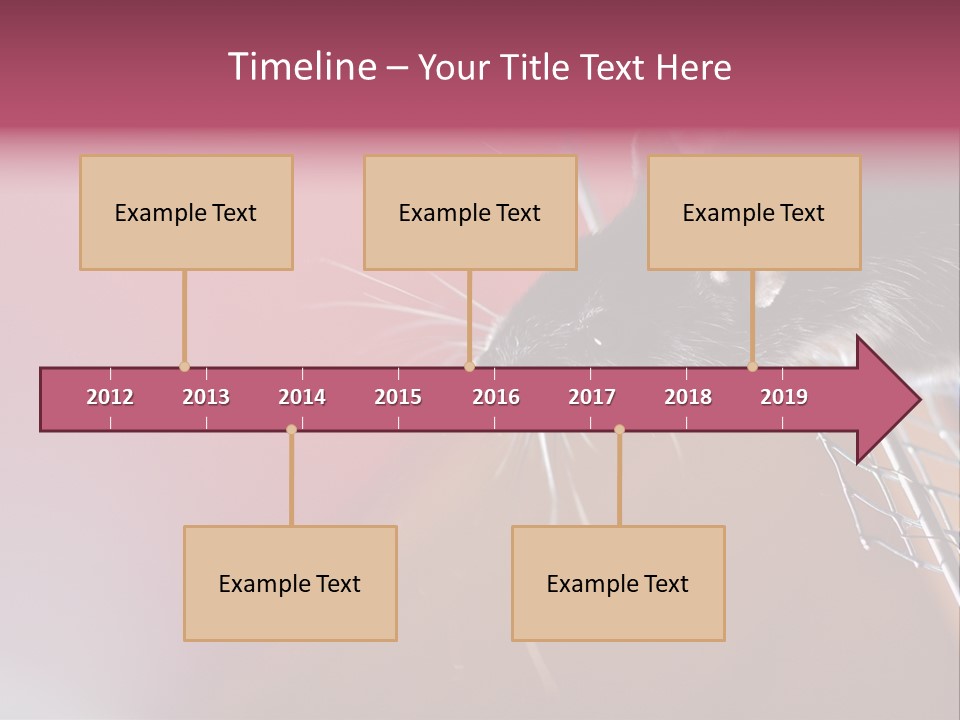 Timeline – Your Title Text Here

Example Text

Example Text

Example Text

2012 2013 2014 2015 2016 2017 2018 2019

Example Text

Example Text